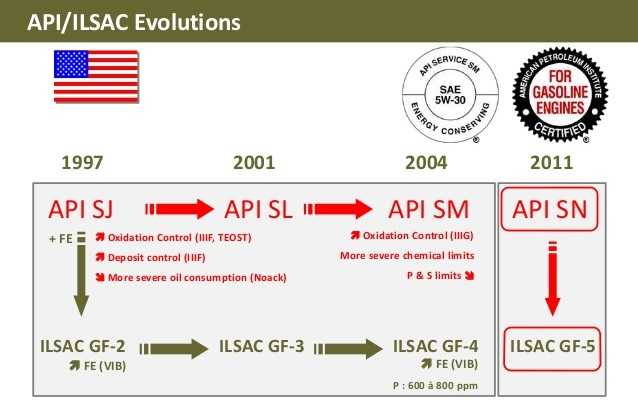 API/ILSAC Evolutions

API SERVICE SM
SAE 5W-30
ENERGY CONSERVING

AMERICAN PETROLEUM INSTITUTE
FOR GASOLINE ENGINES
CERTIFIED

1997

2001

2004

2011

API SJ

API SL

API SM

API SN

+ FE

Oxidation Control (IIIF, TEOST)

Deposit control (IIIF)

More severe oil consumption (Noack)

Oxidation Control (IIIG)

More severe chemical limits

P & S limits

ILSAC GF-2

FE (VIB)

ILSAC GF-3

ILSAC GF-4

FE (VIB)

P : 600 à 800 ppm

ILSAC GF-5